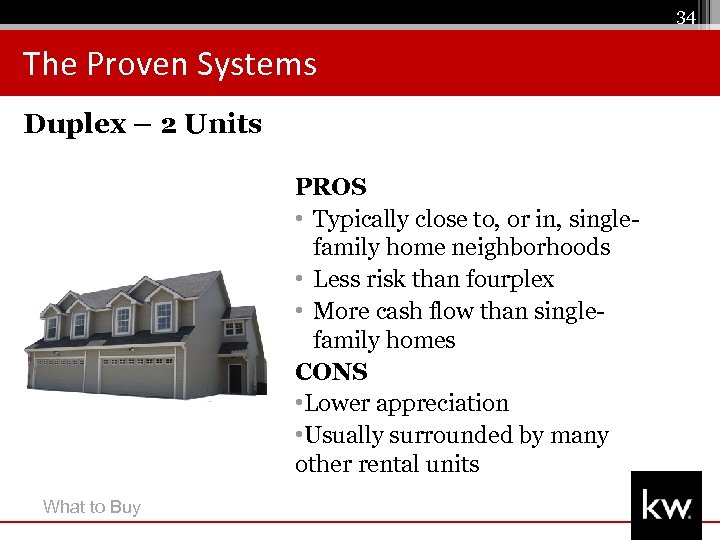 34

The Proven Systems

Duplex – 2 Units

PROS
• Typically close to, or in, single-family home neighborhoods
• Less risk than fourplex
• More cash flow than single-family homes

CONS
•Lower appreciation
•Usually surrounded by many other rental units

What to Buy

kw.